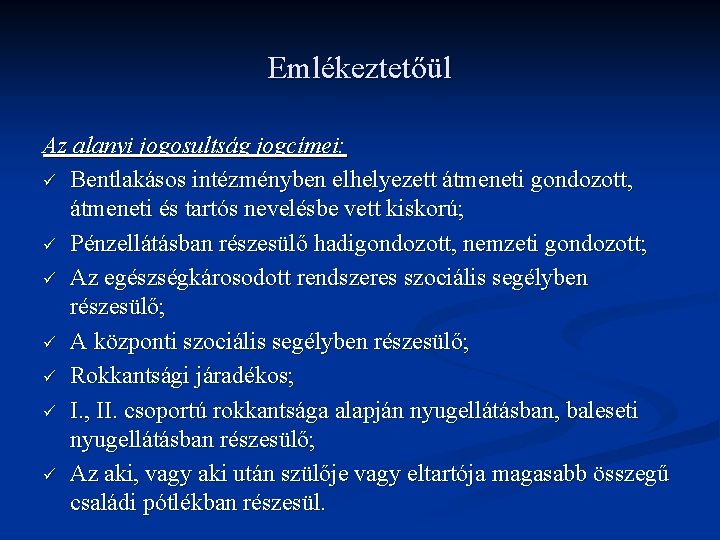 Emlékeztetőül

Az alanyi jogosultság jogcímei:

✓ Bentlakásos intézményben elhelyezett átmeneti gondozott, átmeneti és tartós nevelésbe vett kiskorú;

✓ Pénzellátásban részesülő hadigondozott, nemzeti gondozott;

✓ Az egészségkárosodott rendszeres szociális segélyben részesülő;

✓ A központi szociális segélyben részesülő;

✓ Rokkantsági járadékos;

✓ I., II. csoportú rokkantsága alapján nyugellátásban, baleseti nyugellátásban részesülő;

✓ Az aki, vagy aki után szülője vagy eltartója magasabb összegű családi pótlékban részesül.